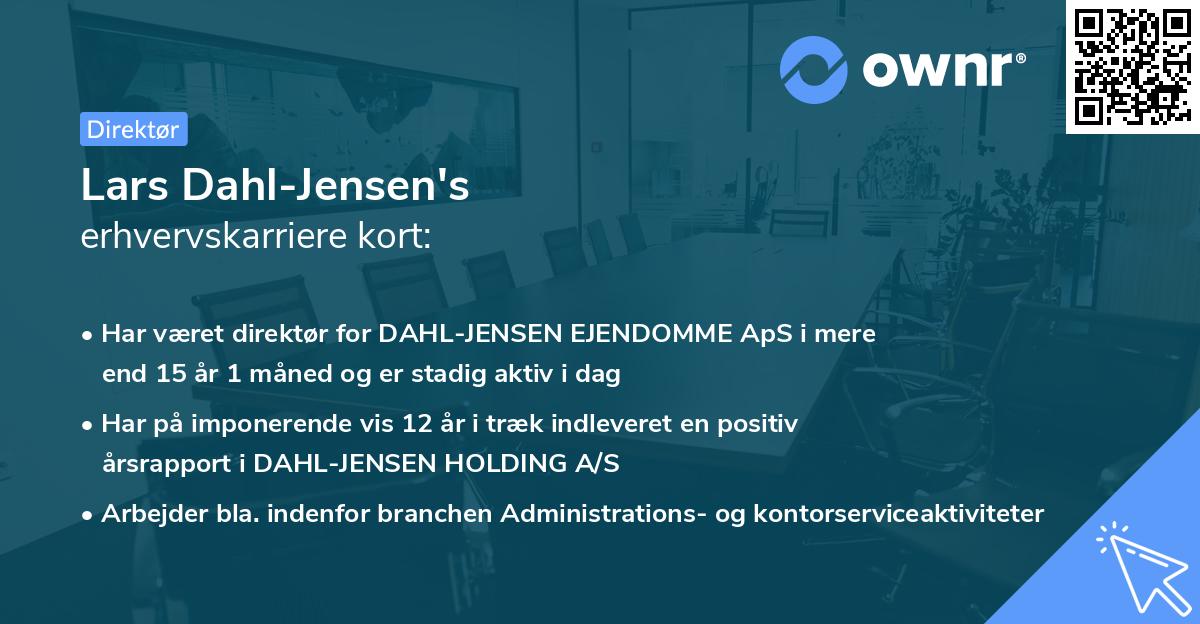 ownr®

Direktør

Lars Dahl-Jensen's
erhvervskarriere kort:

• Har været direktør for DAHL-JENSEN EJENDOMME ApS i mere end 15 år 1 måned og er stadig aktiv i dag

• Har på imponerende vis 12 år i træk indleveret en positiv årsrapport i DAHL-JENSEN HOLDING A/S

• Arbejder bla. indenfor branchen Administrations- og kontorserviceaktiviteter